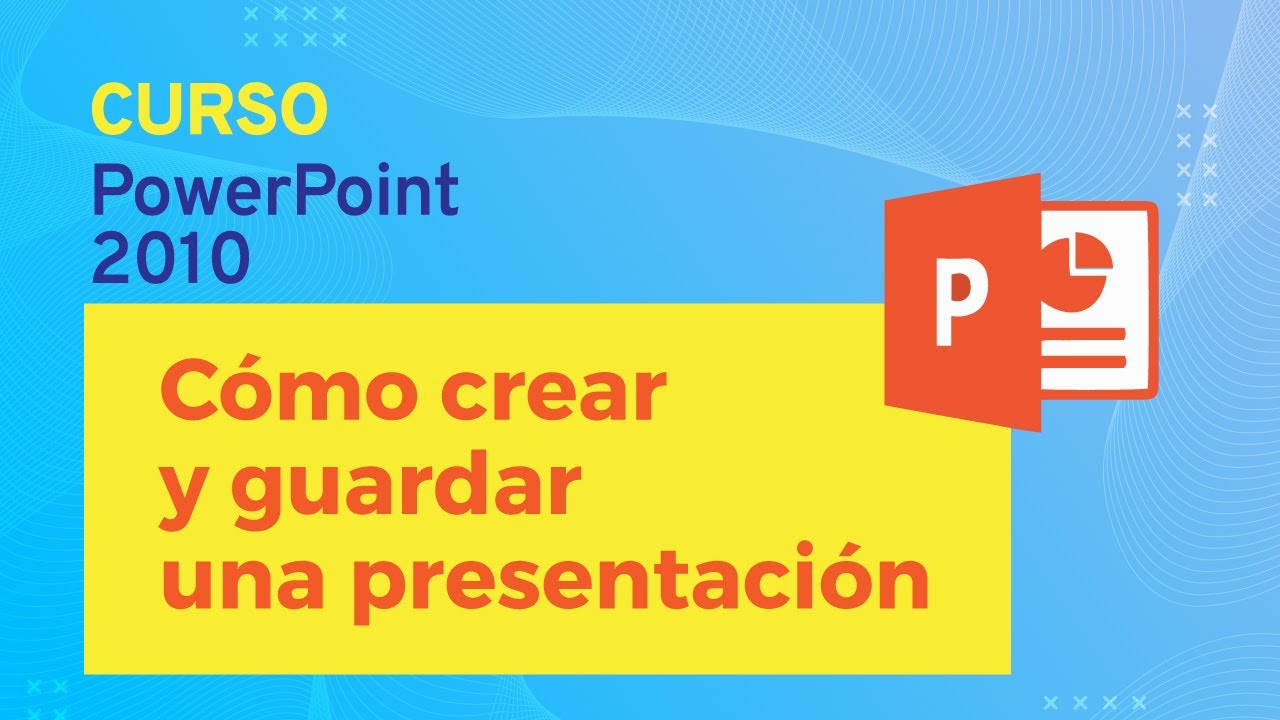 CURSO
PowerPoint
2010

Cómo crear
y guardar
una presentación

P